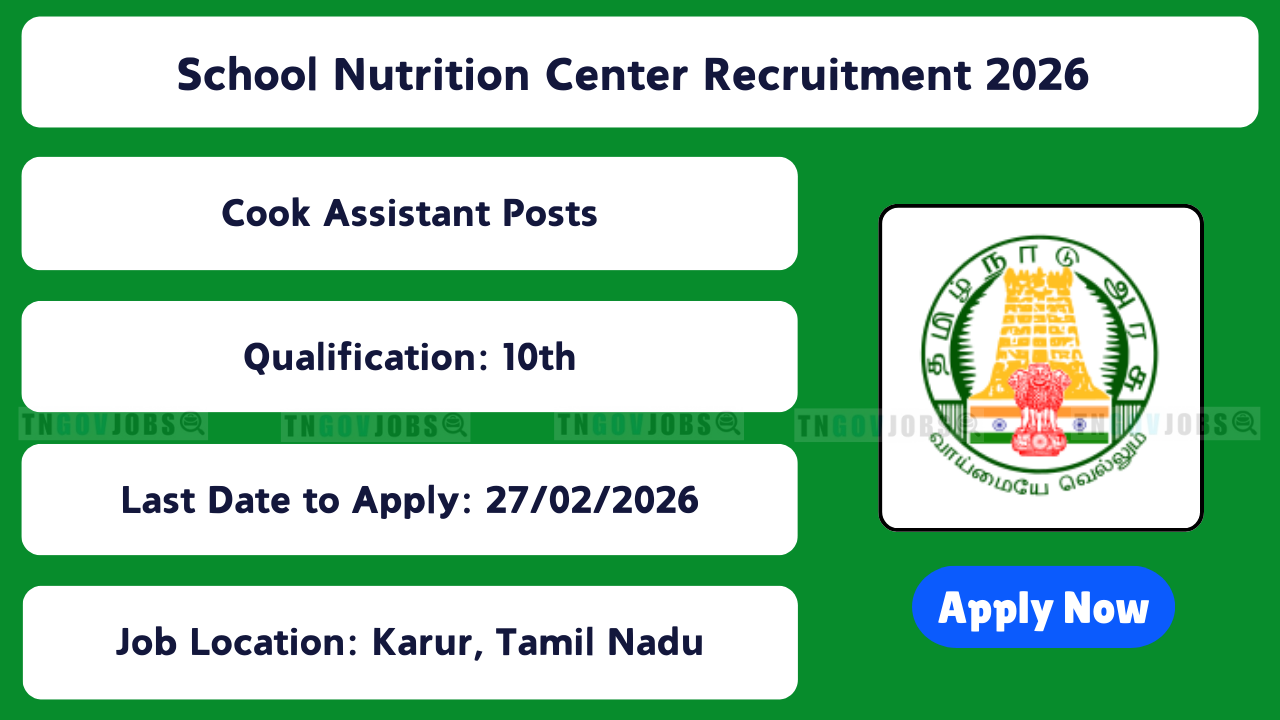 School Nutrition Center Recruitment 2026

Cook Assistant Posts

Qualification: 10th

TNGOVJOBS TNGOVJOBS TNGOVJOBS TNGOVJOBS TNGOVJOBS

Last Date to Apply: 27/02/2026

Job Location: Karur, Tamil Nadu

தமிழ்நாடு அரசு

வாய்மையே வெல்லும்

Apply Now